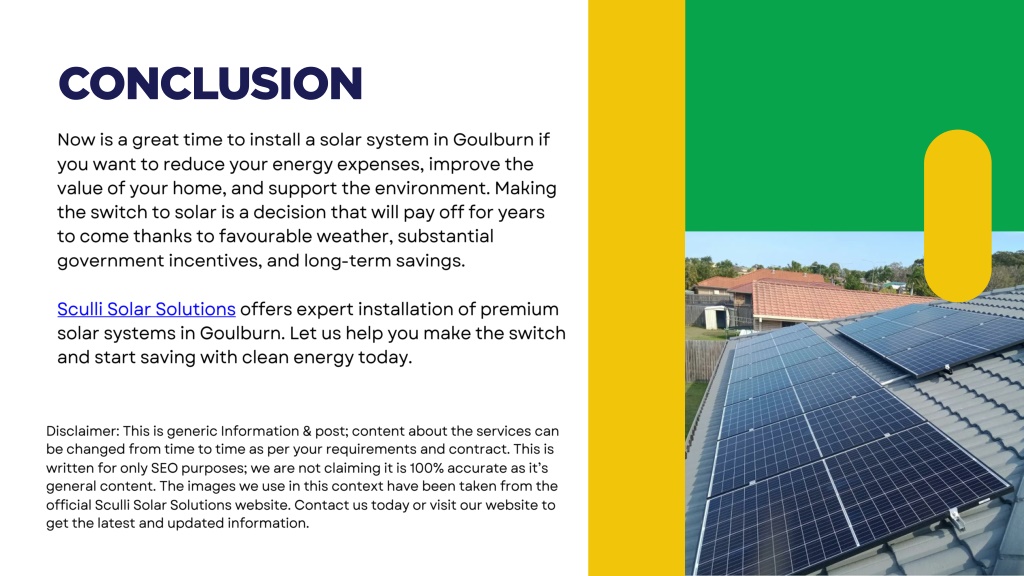 CONCLUSION

Now is a great time to install a solar system in Goulburn if you want to reduce your energy expenses, improve the value of your home, and support the environment. Making the switch to solar is a decision that will pay off for years to come thanks to favourable weather, substantial government incentives, and long-term savings.

Sculli Solar Solutions offers expert installation of premium solar systems in Goulburn. Let us help you make the switch and start saving with clean energy today.

Disclaimer: This is generic Information & post; content about the services can be changed from time to time as per your requirements and contract. This is written for only SEO purposes; we are not claiming it is 100% accurate as it's general content. The images we use in this context have been taken from the official Sculli Solar Solutions website. Contact us today or visit our website to get the latest and updated information.